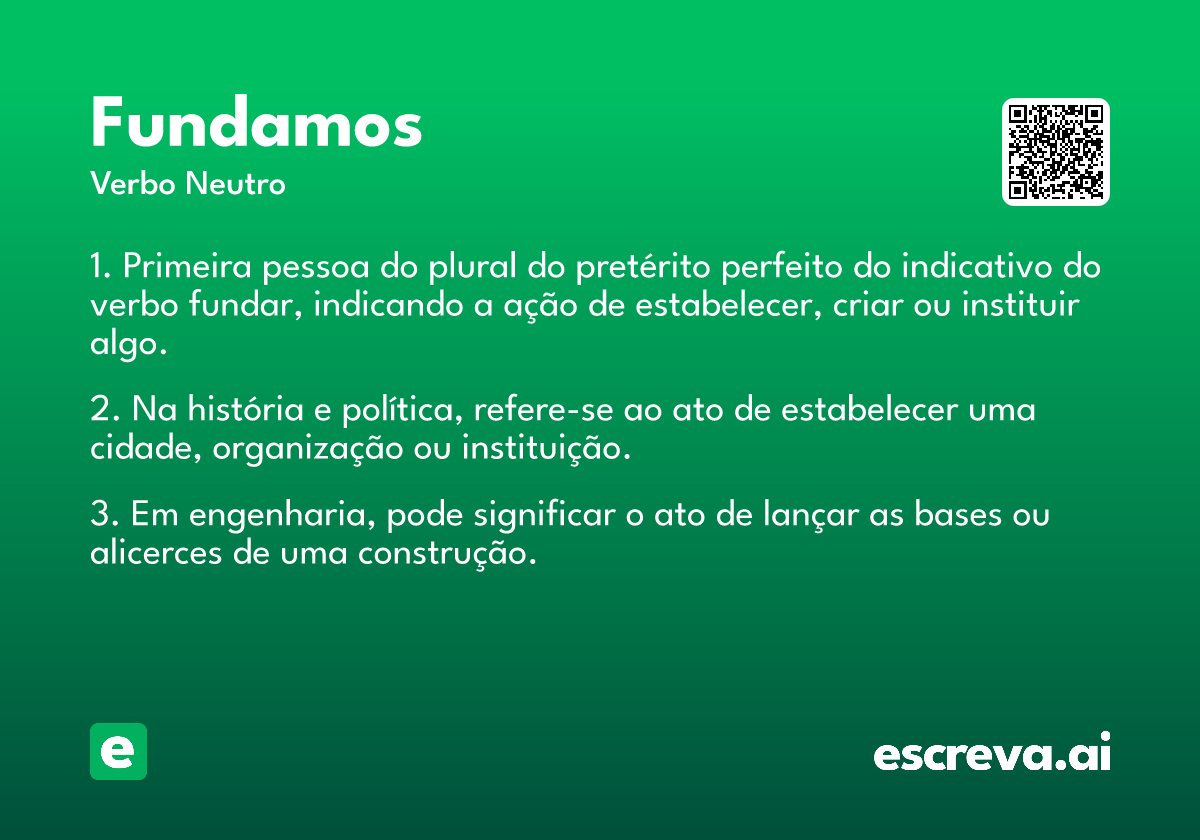 Fundamos
Verbo Neutro

1. Primeira pessoa do plural do pretérito perfeito do indicativo do verbo fundar, indicando a ação de estabelecer, criar ou instituir algo.

2. Na história e política, refere-se ao ato de estabelecer uma cidade, organização ou instituição.

3. Em engenharia, pode significar o ato de lançar as bases ou alicerces de uma construção.

e

escreva.ai